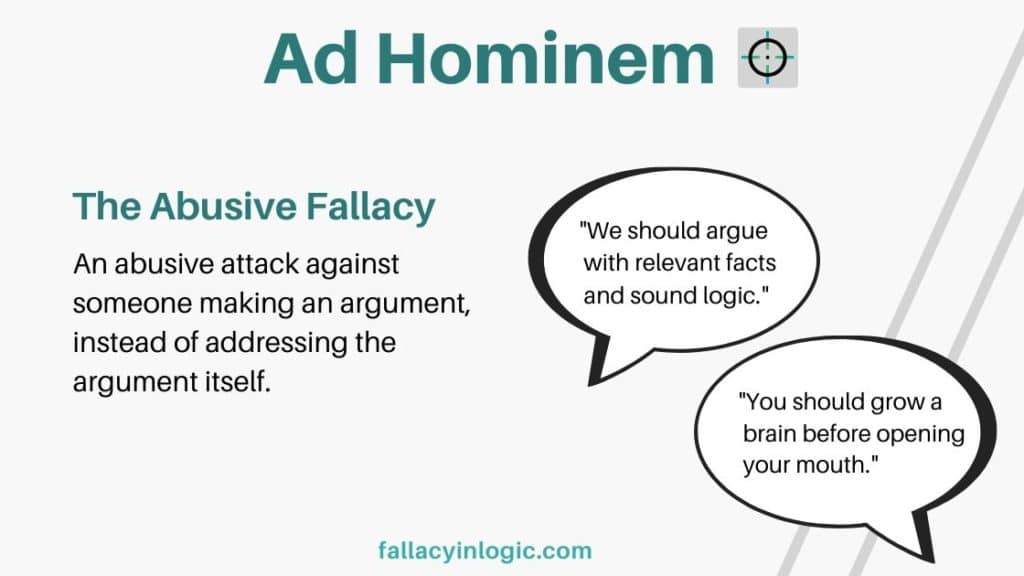 Ad Hominem

The Abusive Fallacy

An abusive attack against someone making an argument, instead of addressing the argument itself.

"We should argue with relevant facts and sound logic."

"You should grow a brain before opening your mouth."

fallacyinlogic.com